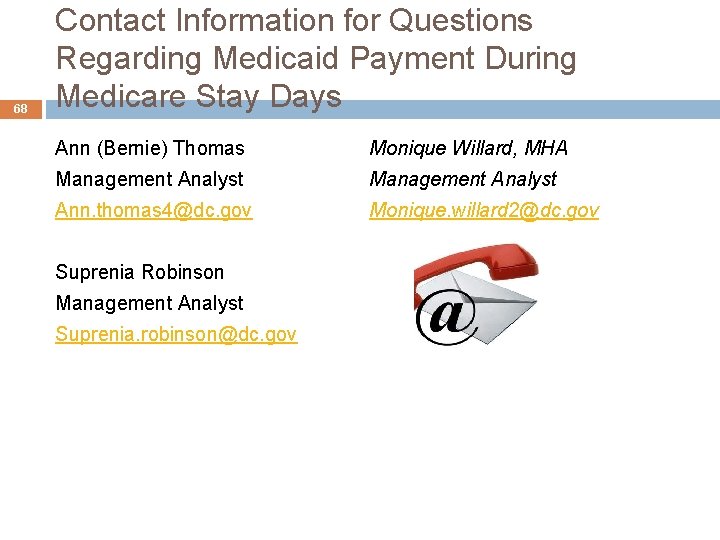 Contact Information for Questions Regarding Medicaid Payment During Medicare Stay Days

68

Ann (Bernie) Thomas
Management Analyst
Ann.thomas4@dc.gov

Suprenia Robinson
Management Analyst
Suprenia.robinson@dc.gov

Monique Willard, MHA
Management Analyst
Monique.willard2@dc.gov

@